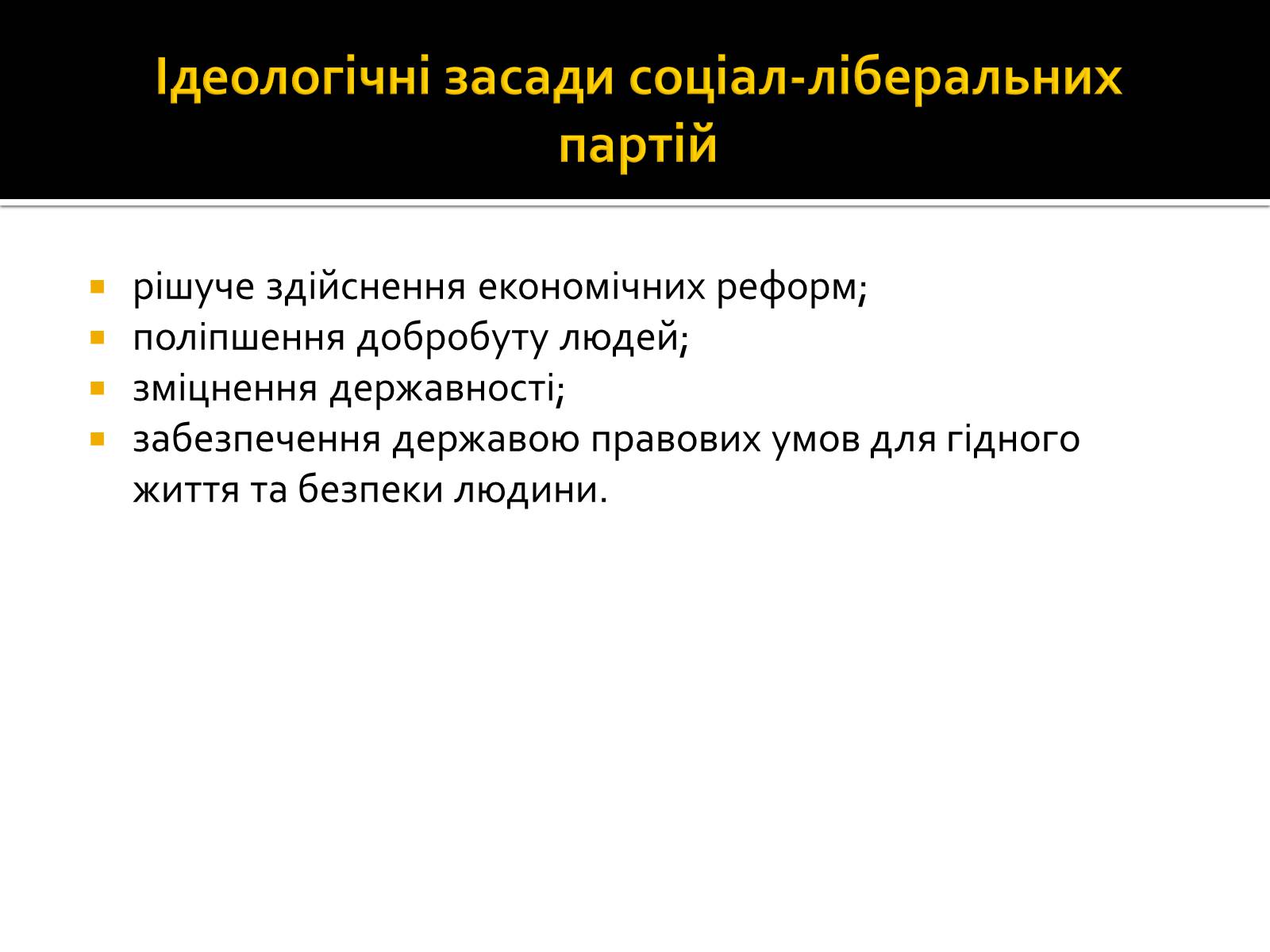 Ідеологічні засади соціал-ліберальних партій

- рішуче здійснення економічних реформ;
- поліпшення добробуту людей;
- зміцнення державності;
- забезпечення державою правових умов для гідного життя та безпеки людини.